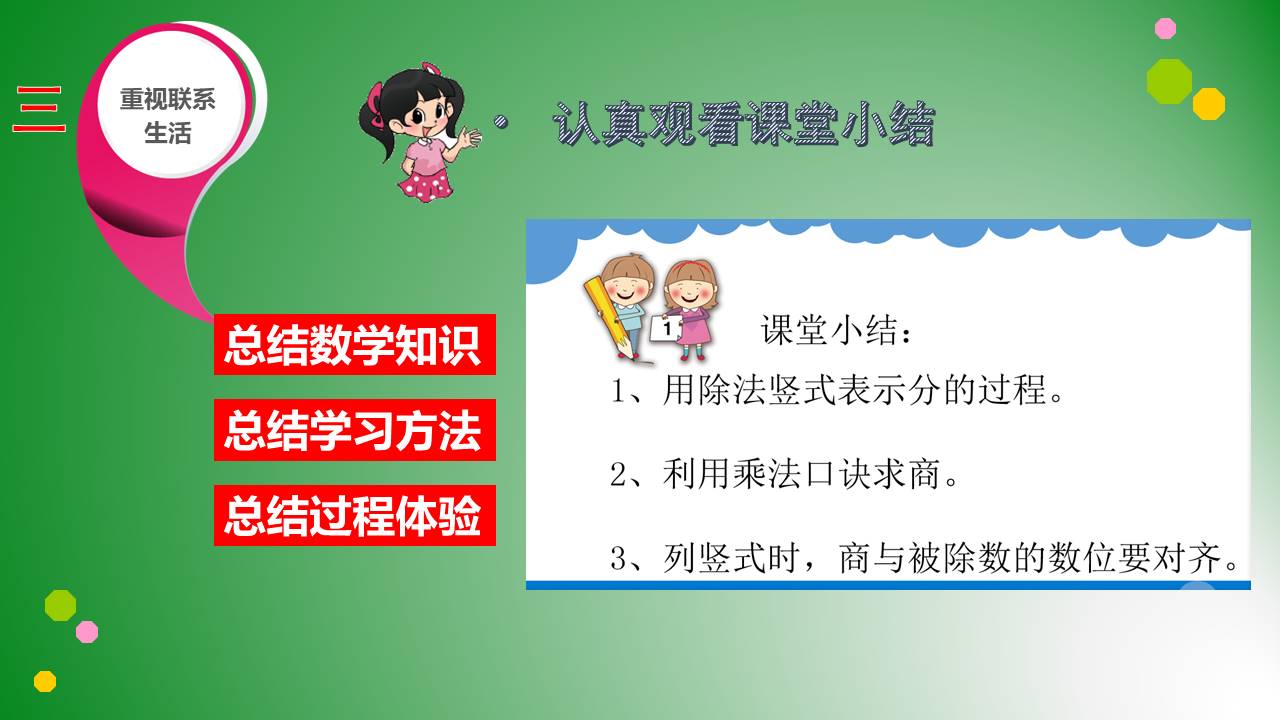 三

重视联系生活

· 认真观看课堂小结

总结数学知识

总结学习方法

总结过程体验

1

课堂小结：

1、用除法竖式表示分的过程。

2、利用乘法口诀求商。

3、列竖式时，商与被除数的数位要对齐。